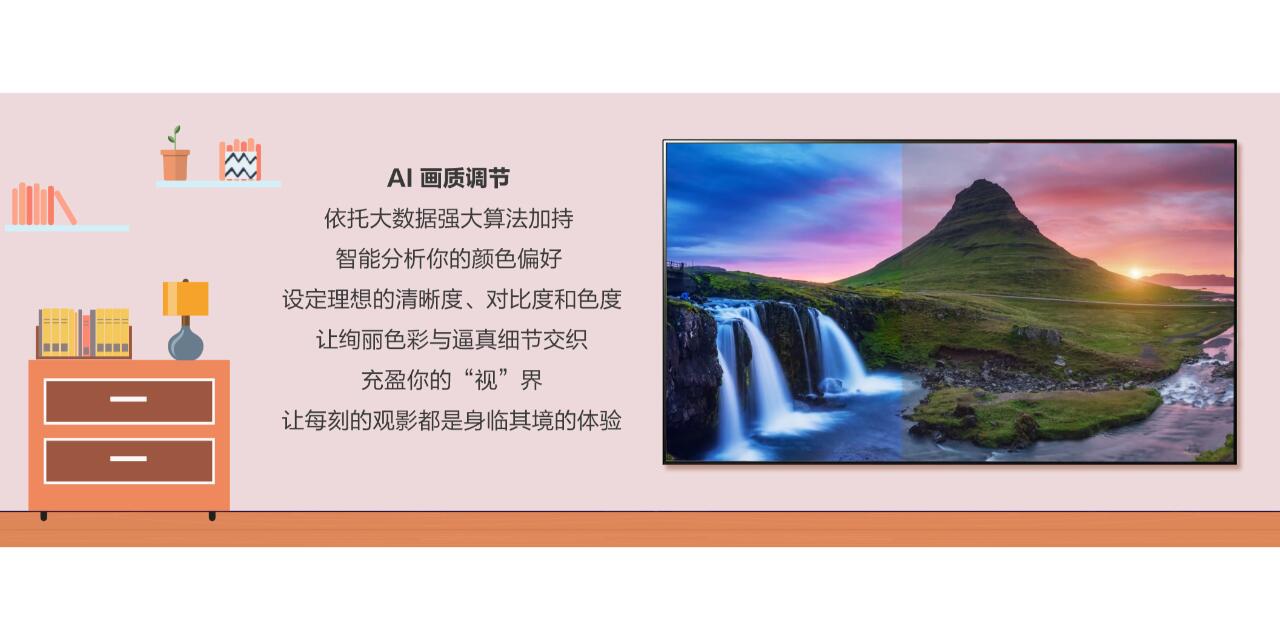 AI 画质调节
依托大数据强大算法加持
智能分析你的颜色偏好
设定理想的清晰度、对比度和色度
让绚丽色彩与逼真细节交织
充盈你的“视”界
让每刻的观影都是身临其境的体验